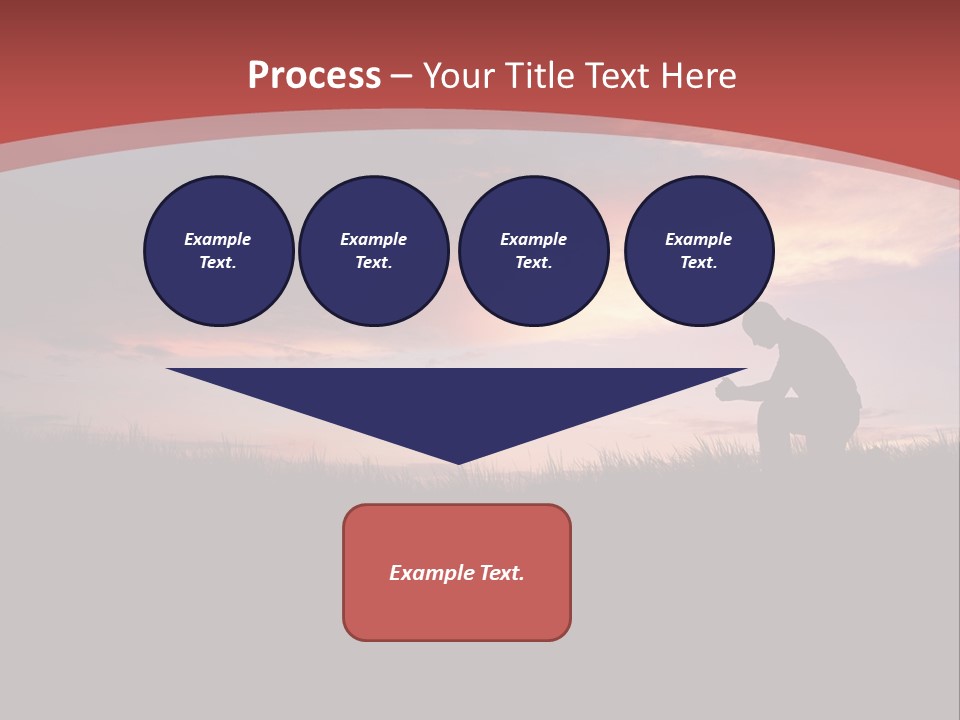 Process – Your Title Text Here

Example Text.

Example Text.

Example Text.

Example Text.

Example Text.